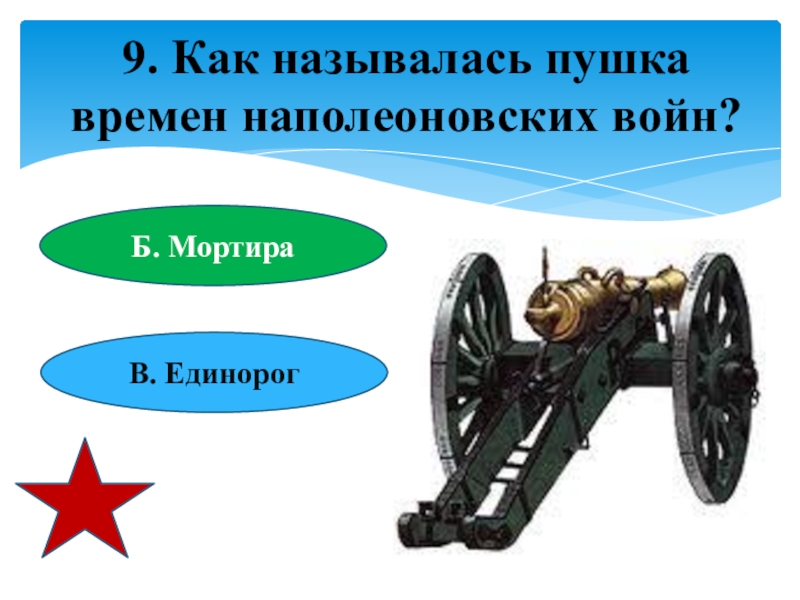 9. Как называлась пушка времен наполеоновских войн?

Б. Мортира

В. Единорог